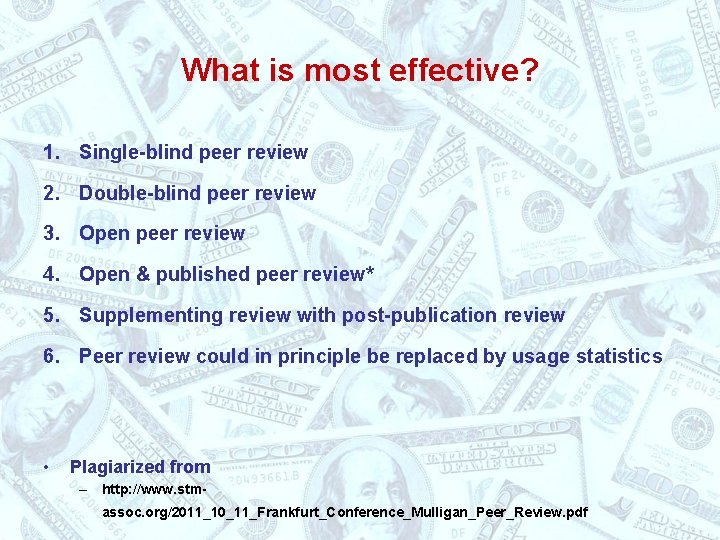 What is most effective?

1. Single-blind peer review
2. Double-blind peer review
3. Open peer review
4. Open & published peer review*
5. Supplementing review with post-publication review
6. Peer review could in principle be replaced by usage statistics

• Plagiarized from
 – http://www.stm-assoc.org/2011_10_11_Frankfurt_Conference_Mulligan_Peer_Review.pdf